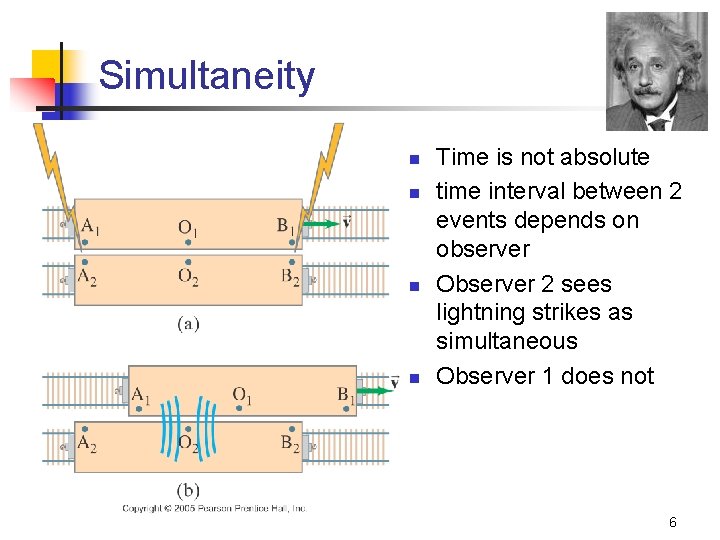 Simultaneity

$A_1$ $O_1$ $B_1$ $\vec{v}$

$A_2$ $O_2$ $B_2$

(a)

$A_1$ $O_1$ $B_1$ $\vec{v}$

$A_2$ $O_2$ $B_2$

(b)

Copyright © 2005 Pearson Prentice Hall, Inc.

- Time is not absolute
- time interval between 2 events depends on observer
- Observer 2 sees lightning strikes as simultaneous
- Observer 1 does not

6